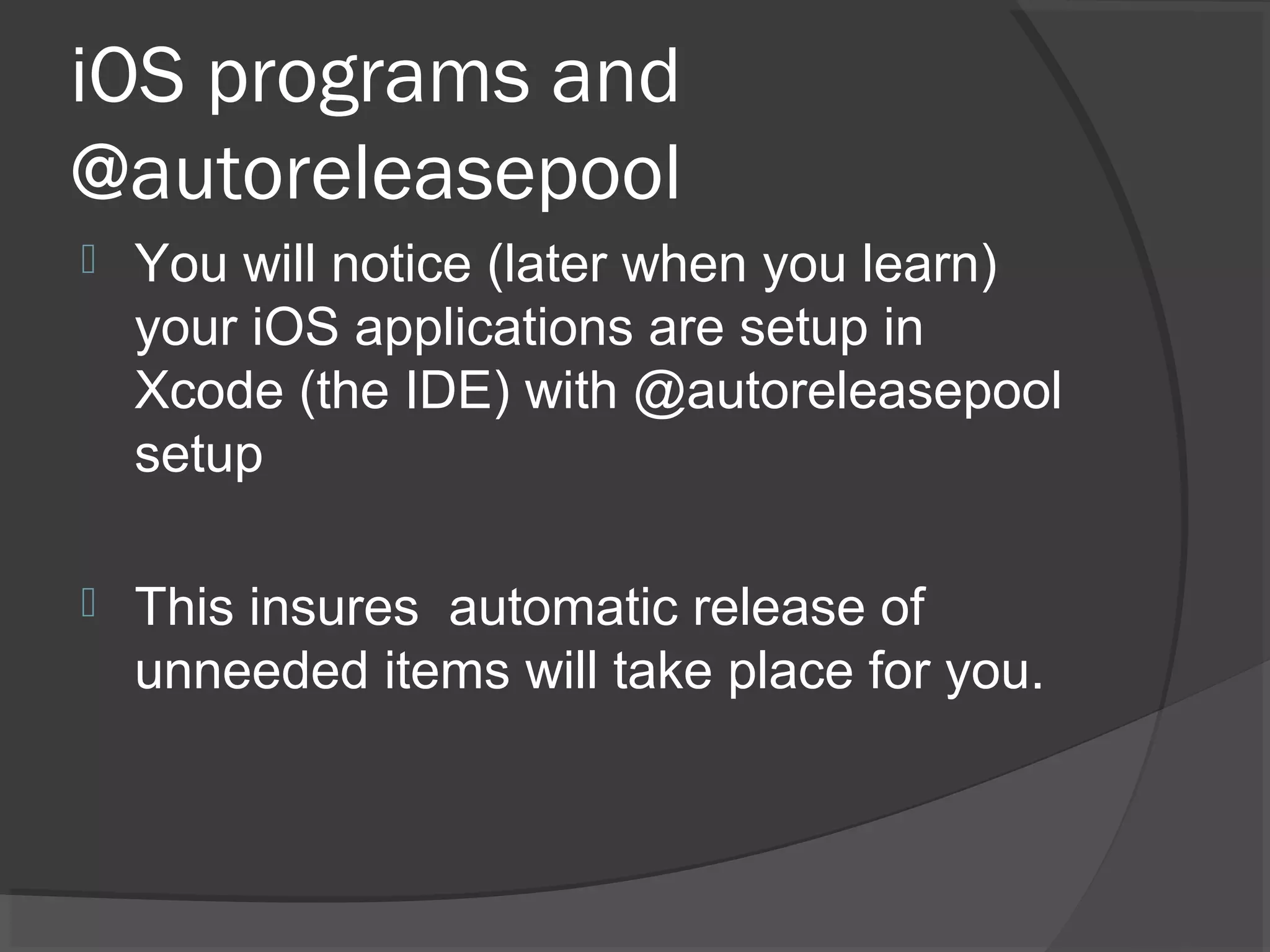 iOS programs and @autoreleasepool

You will notice (later when you learn) your iOS applications are setup in Xcode (the IDE) with @autoreleasepool setup

This insures  automatic release of unneeded items will take place for you.